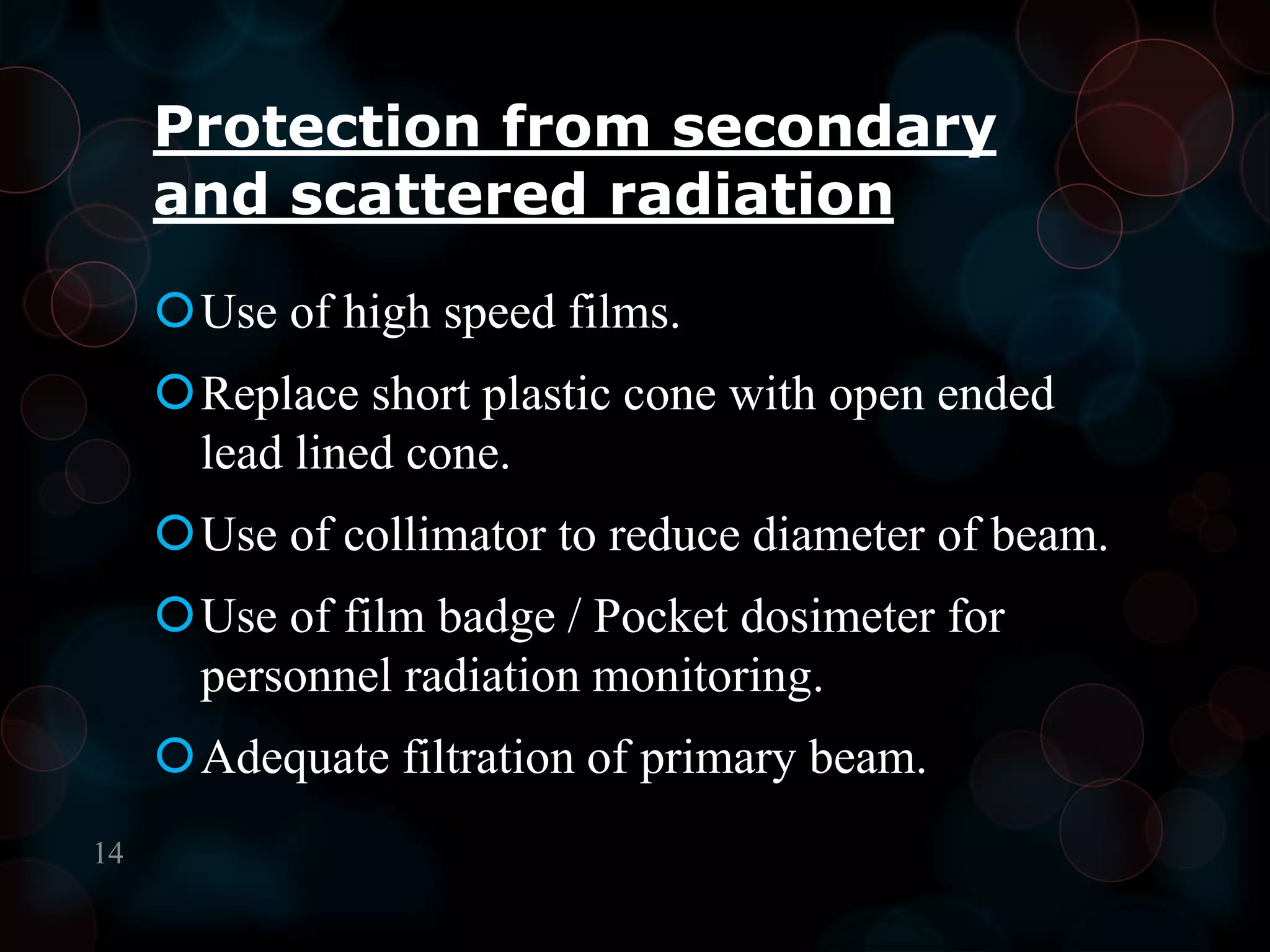 Protection from secondary and scattered radiation

Use of high speed films.

Replace short plastic cone with open ended lead lined cone.

Use of collimator to reduce diameter of beam.

Use of film badge / Pocket dosimeter for personnel radiation monitoring.

Adequate filtration of primary beam.

14